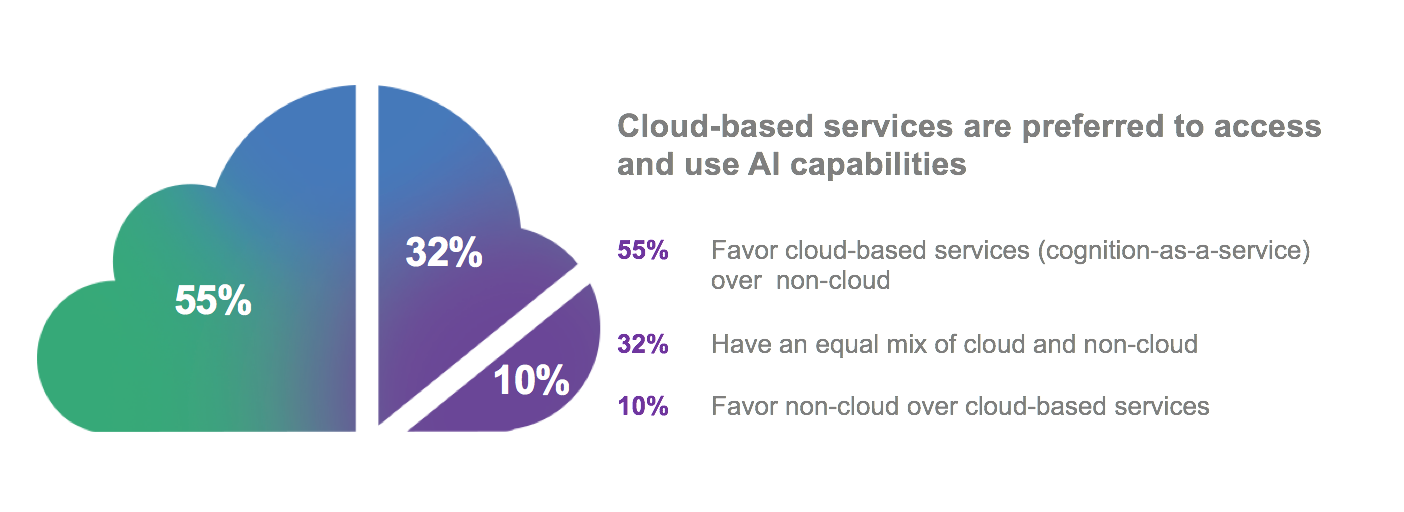 55%

32%

10%

Cloud-based services are preferred to access and use AI capabilities

55% Favor cloud-based services (cognition-as-a-service) over non-cloud

32% Have an equal mix of cloud and non-cloud

10% Favor non-cloud over cloud-based services